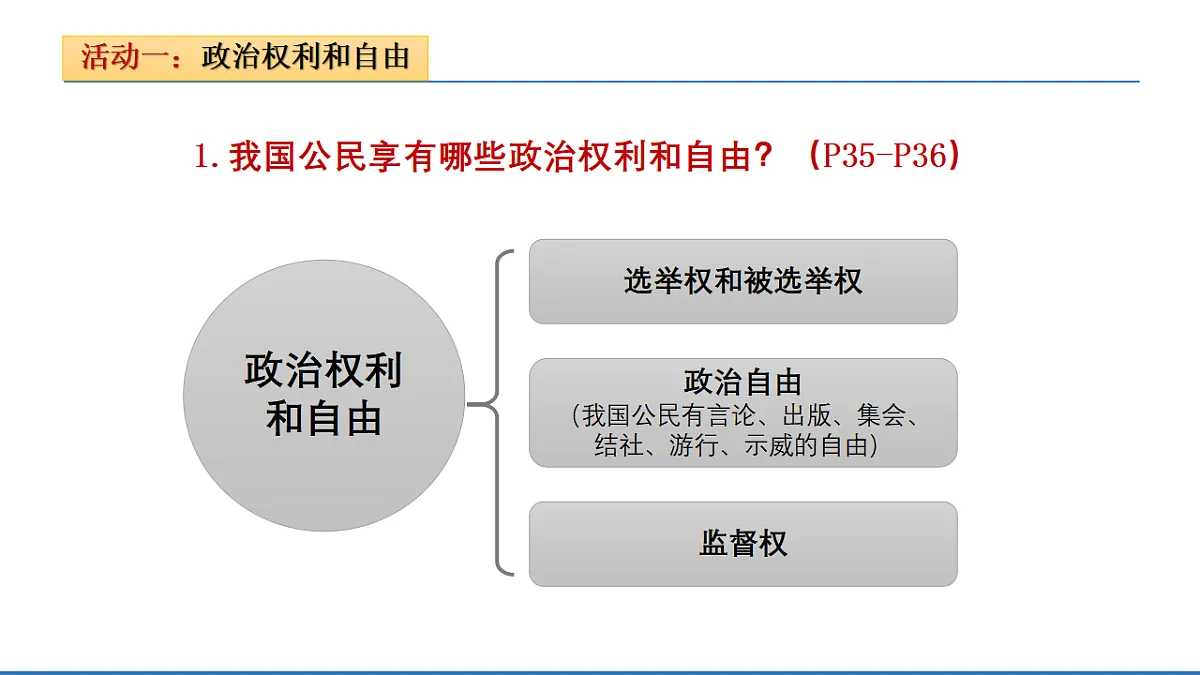 活动一：政治权利和自由

1.我国公民享有哪些政治权利和自由？（P35-P36）

政治权利和自由

选举权和被选举权

政治自由
（我国公民有言论、出版、集会、结社、游行、示威的自由）

监督权